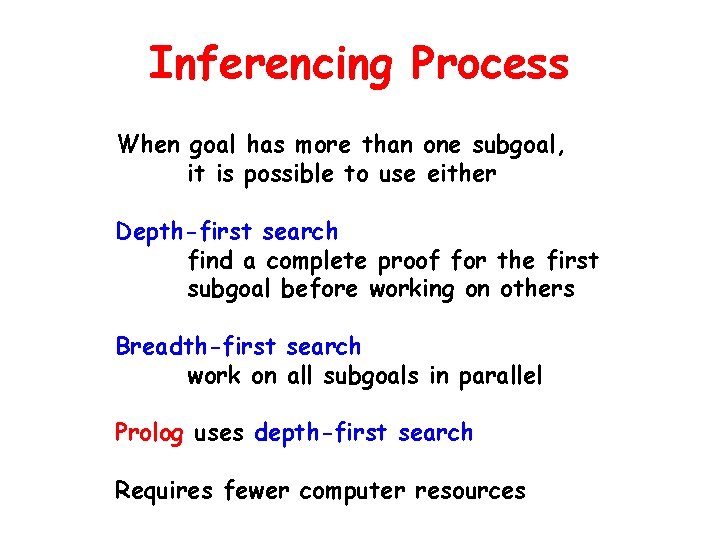 Inferencing Process

When goal has more than one subgoal, it is possible to use either

Depth-first search
find a complete proof for the first subgoal before working on others

Breadth-first search
work on all subgoals in parallel

Prolog uses depth-first search

Requires fewer computer resources